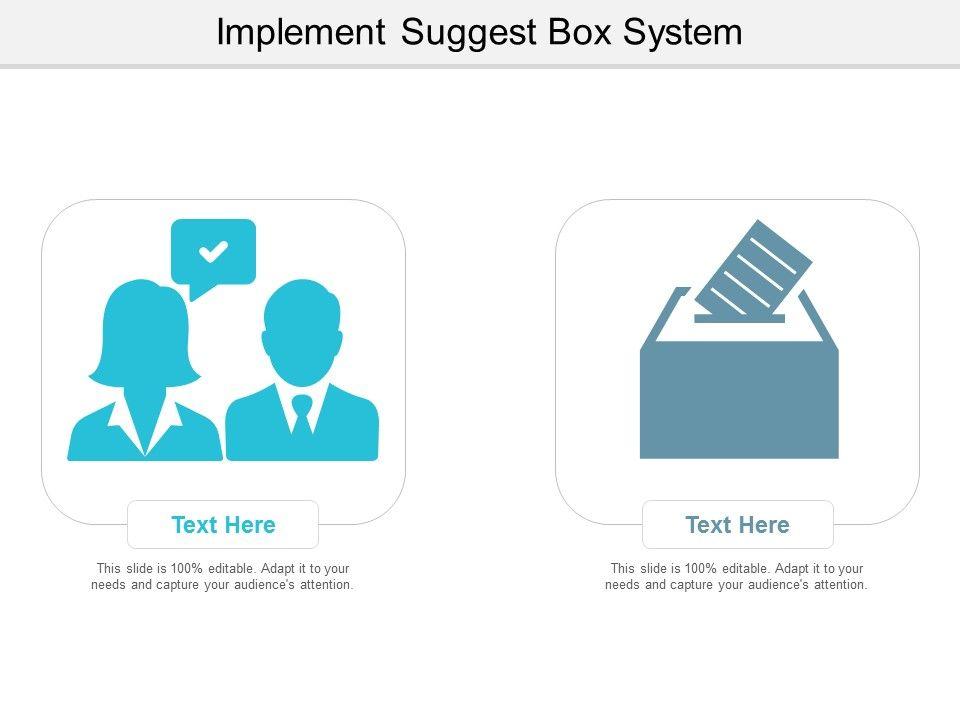 Implement Suggest Box System

Text Here

This slide is 100% editable. Adapt it to your needs and capture your audience's attention.

Text Here

This slide is 100% editable. Adapt it to your needs and capture your audience's attention.